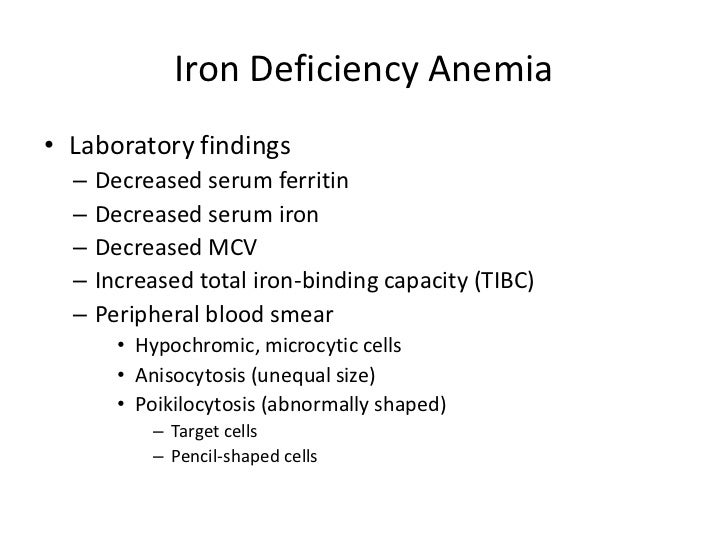 Iron Deficiency Anemia

• Laboratory findings
– Decreased serum ferritin
– Decreased serum iron
– Decreased MCV
– Increased total iron-binding capacity (TIBC)
– Peripheral blood smear
• Hypochromic, microcytic cells
• Anisocytosis (unequal size)
• Poikilocytosis (abnormally shaped)
– Target cells
– Pencil-shaped cells